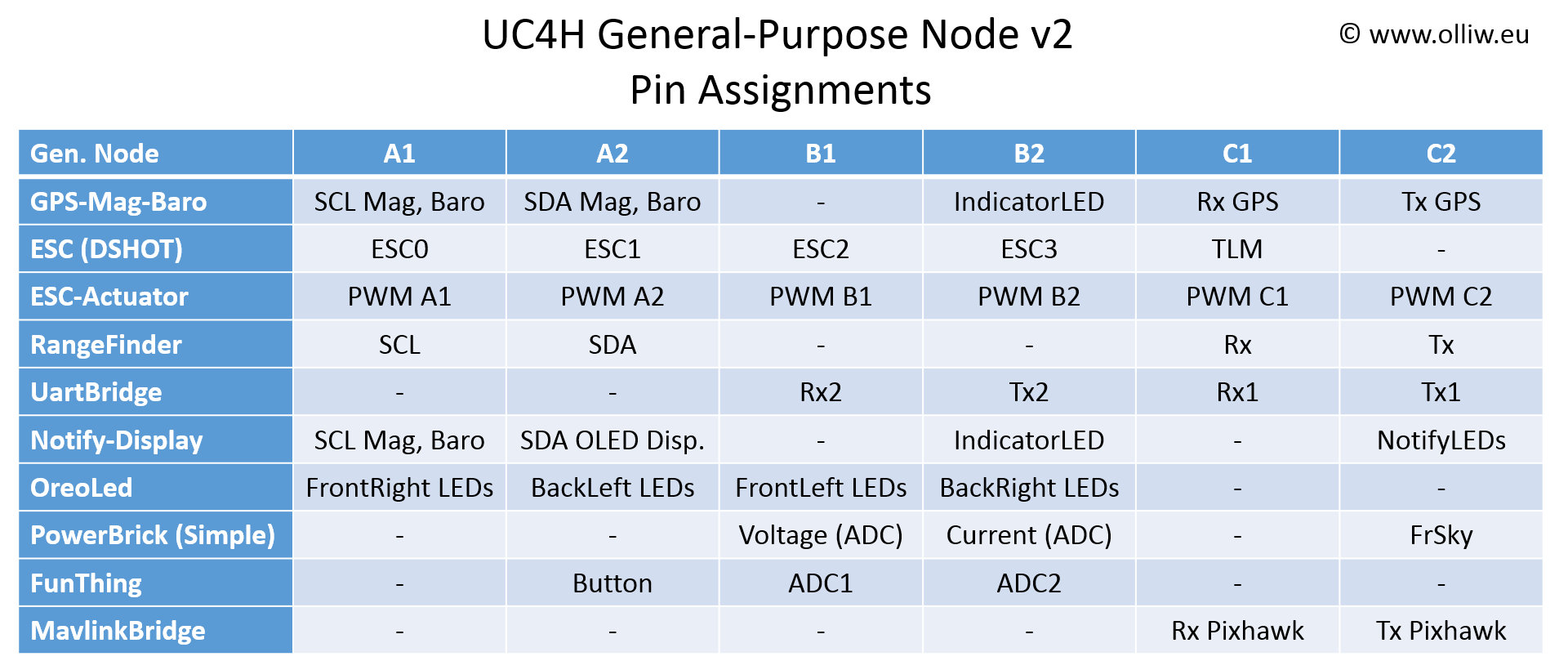 UC4H General-Purpose Node v2
Pin Assignments

© www.olliw.eu

| Gen. Node | A1 | A2 | B1 | B2 | C1 | C2 |
|---|---|---|---|---|---|---|
| GPS-Mag-Baro | SCL Mag, Baro | SDA Mag, Baro | - | IndicatorLED | Rx GPS | Tx GPS |
| ESC (DSHOT) | ESC0 | ESC1 | ESC2 | ESC3 | TLM | - |
| ESC-Actuator | PWM A1 | PWM A2 | PWM B1 | PWM B2 | PWM C1 | PWM C2 |
| RangeFinder | SCL | SDA | - | - | Rx | Tx |
| UartBridge | - | - | Rx2 | Tx2 | Rx1 | Tx1 |
| Notify-Display | SCL Mag, Baro | SDA OLED Disp. | - | IndicatorLED | - | NotifyLEDs |
| OreoLed | FrontRight LEDs | BackLeft LEDs | FrontLeft LEDs | BackRight LEDs | - | - |
| PowerBrick (Simple) | - | - | Voltage (ADC) | Current (ADC) | - | FrSky |
| FunThing | - | Button | ADC1 | ADC2 | - | - |
| MavlinkBridge | - | - | - | - | Rx Pixhawk | Tx Pixhawk |